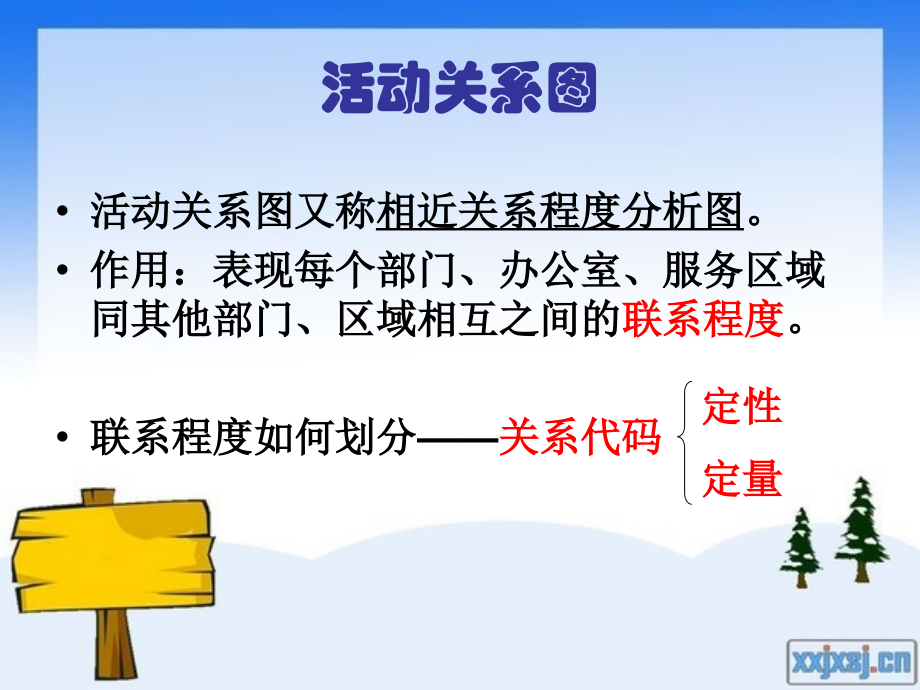 活动关系图

• 活动关系图又称相近关系程度分析图。

• 作用：表现每个部门、办公室、服务区域同其他部门、区域相互之间的联系程度。

• 联系程度如何划分——关系代码

定性

定量

xxjxsj.cn